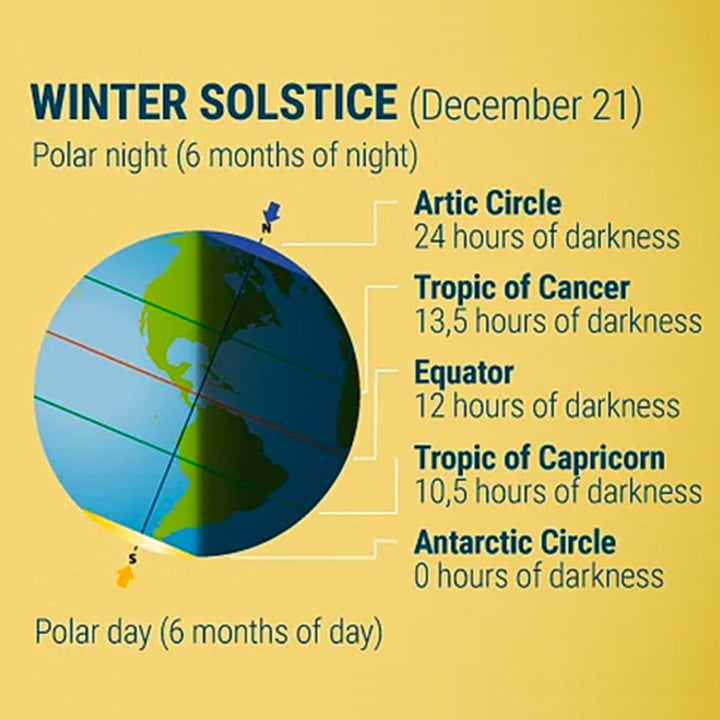 WINTER SOLSTICE (December 21)
Polar night (6 months of night)

N

Artic Circle
24 hours of darkness

Tropic of Cancer
13,5 hours of darkness

Equator
12 hours of darkness

Tropic of Capricorn
10,5 hours of darkness

Antarctic Circle
0 hours of darkness

S

Polar day (6 months of day)